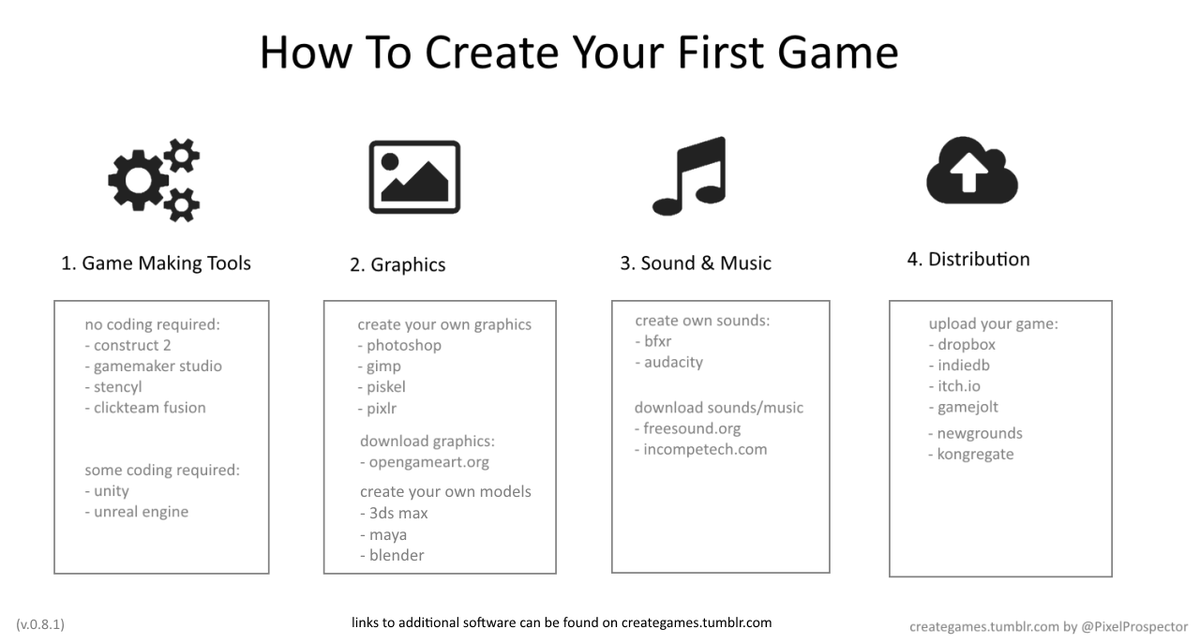 How To Create Your First Game

1. Game Making Tools

no coding required:
- construct 2
- gamemaker studio
- stencyl
- clickteam fusion

some coding required:
- unity
- unreal engine

2. Graphics

create your own graphics
- photoshop
- gimp
- piskel
- pixlr

download graphics:
- opengameart.org

create your own models
- 3ds max
- maya
- blender

3. Sound & Music

create own sounds:
- bfxr
- audacity

download sounds/music
- freesound.org
- incompetech.com

4. Distribution

upload your game:
- dropbox
- indiedb
- itch.io
- gamejolt
- newgrounds
- kongregate

(v.0.8.1)

links to additional software can be found on creategames.tumblr.com

creategames.tumblr.com by @PixelProspector